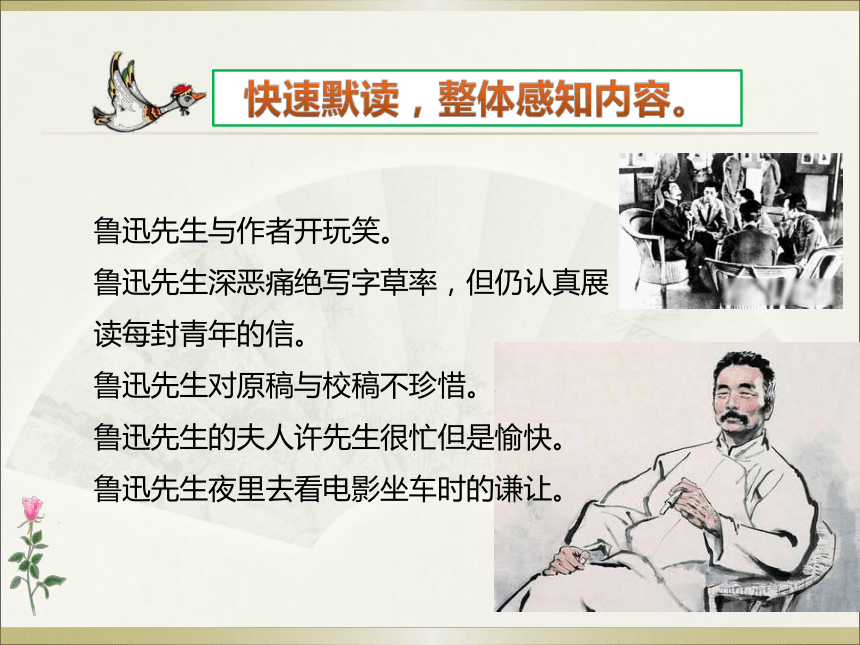 快速默读，整体感知内容。

鲁迅先生与作者开玩笑。

鲁迅先生深恶痛绝写字草率，但仍认真展读每封青年的信。

鲁迅先生对原稿与校稿不珍惜。

鲁迅先生的夫人许先生很忙但是愉快。

鲁迅先生夜里去看电影坐车时的谦让。